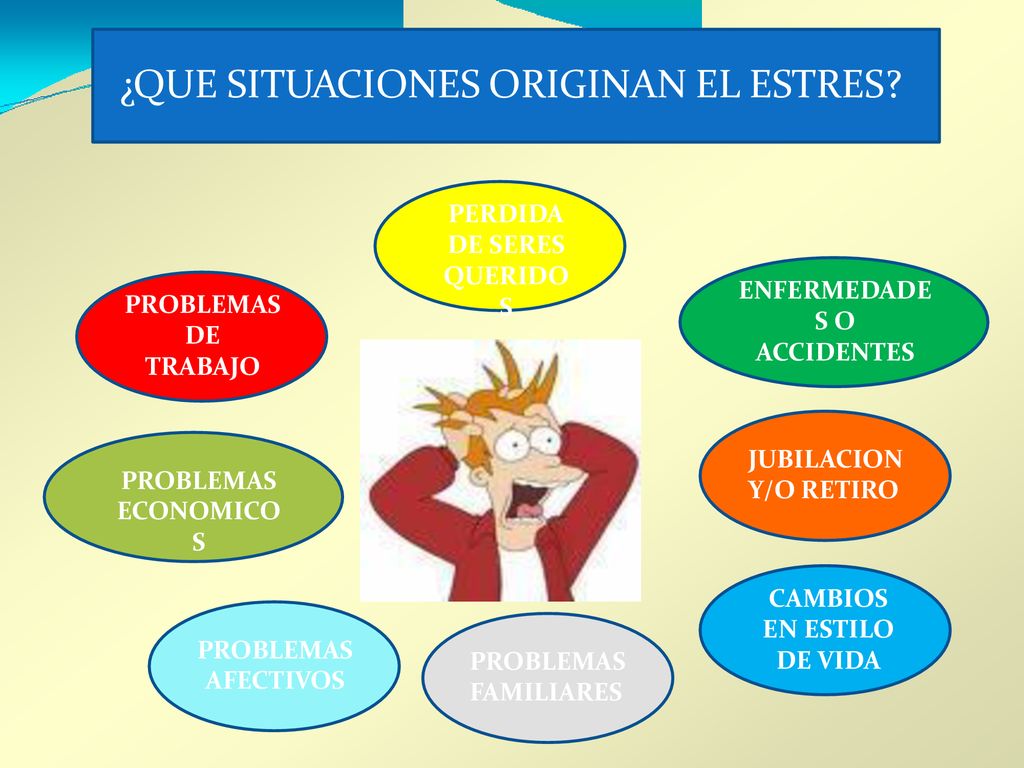 ¿QUE SITUACIONES ORIGINAN EL ESTRES?

PERDIDA DE SERES QUERIDOS

PROBLEMAS DE TRABAJO

ENFERMEDADES O ACCIDENTES

PROBLEMAS ECONOMICOS

JUBILACION Y/O RETIRO

CAMBIOS EN ESTILO DE VIDA

PROBLEMAS AFECTIVOS

PROBLEMAS FAMILIARES